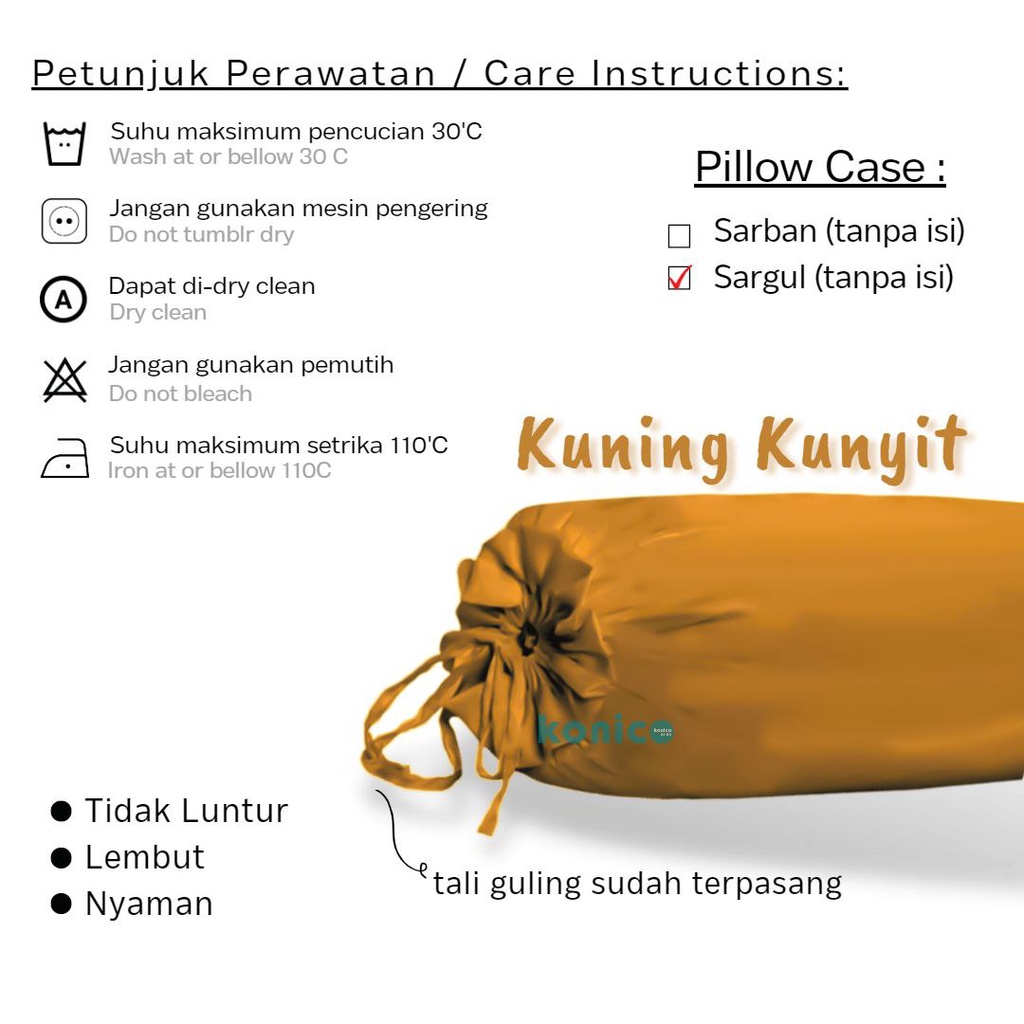 Petunjuk Perawatan / Care Instructions:

Suhu maksimum pencucian 30'C
Wash at or bellow 30 C

Jangan gunakan mesin pengering
Do not tumblr dry

A

Dapat di-dry clean
Dry clean

Jangan gunakan pemutih
Do not bleach

Suhu maksimum setrika 110'C
Iron at or bellow 110C

Pillow Case :

☐ Sarban (tanpa isi)
☑ Sargul (tanpa isi)

Kuning Kunyit

konico

● Tidak Luntur
● Lembut
● Nyaman

tali guling sudah terpasang